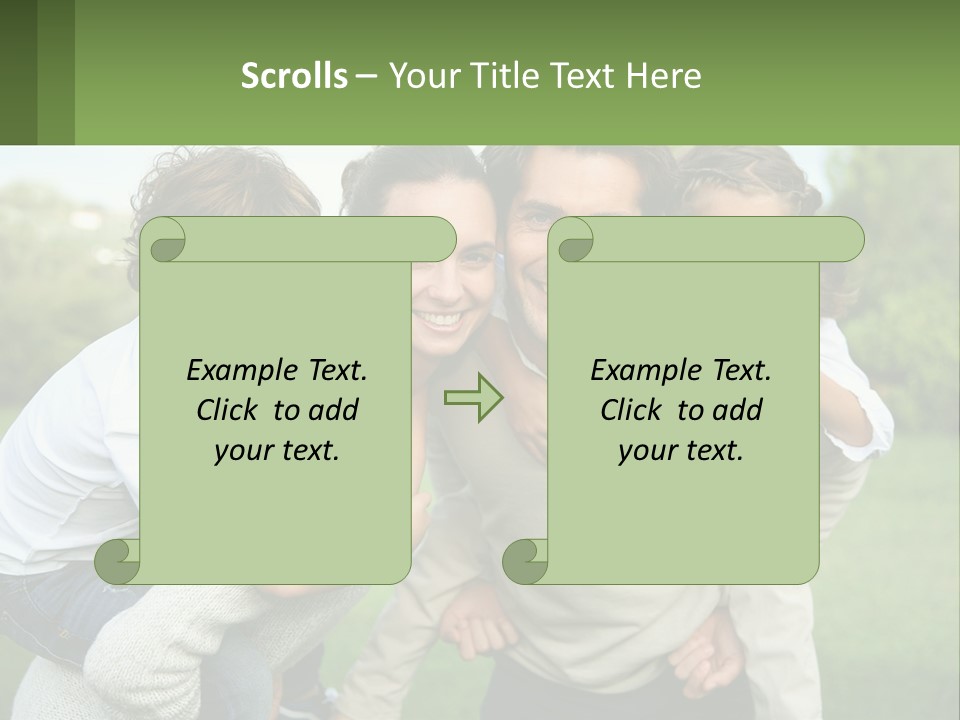 Scrolls – Your Title Text Here

Example Text. Click to add your text.

Example Text. Click to add your text.